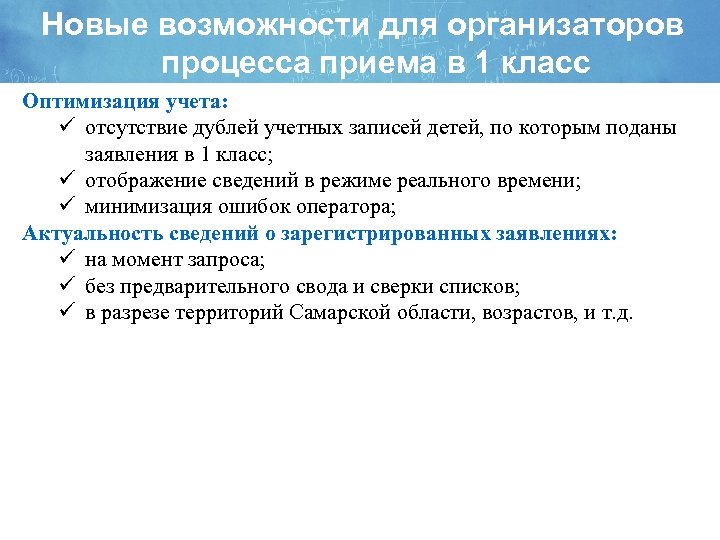 Новые возможности для организаторов процесса приема в 1 класс

Оптимизация учета:
✓ отсутствие дублей учетных записей детей, по которым поданы заявления в 1 класс;
✓ отображение сведений в режиме реального времени;
✓ минимизация ошибок оператора;

Актуальность сведений о зарегистрированных заявлениях:
✓ на момент запроса;
✓ без предварительного свода и сверки списков;
✓ в разрезе территорий Самарской области, возрастов, и т.д.